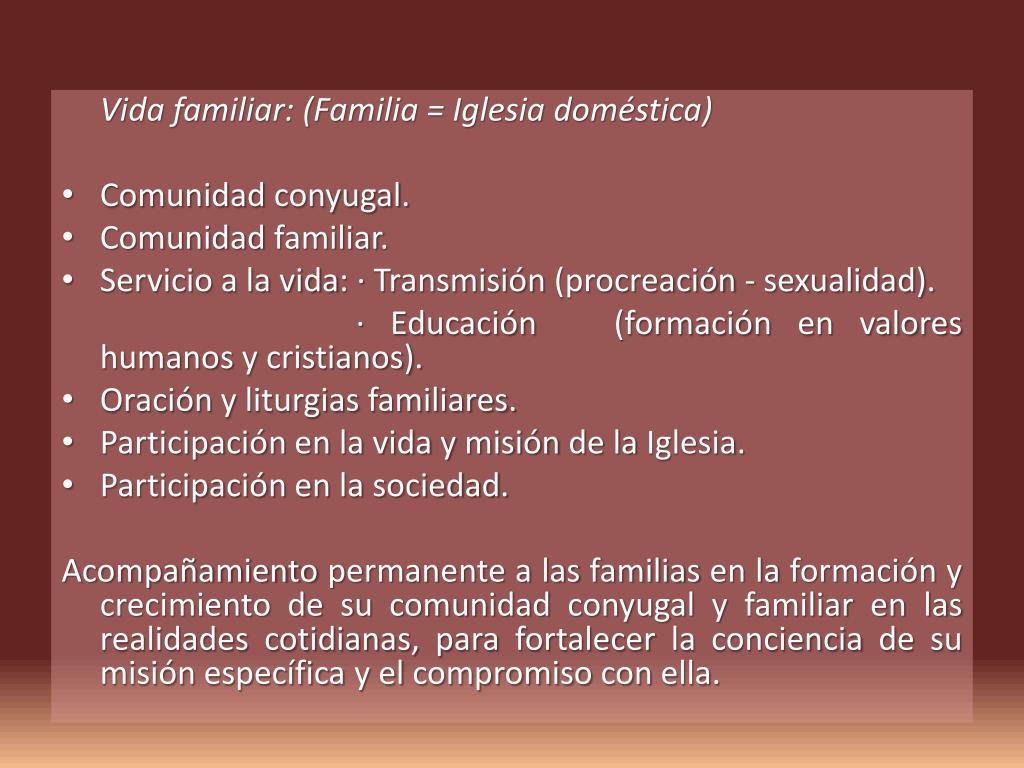 Vida familiar: (Familia = Iglesia doméstica)

• Comunidad conyugal.
• Comunidad familiar.
• Servicio a la vida: · Transmisión (procreación - sexualidad).
· Educación (formación en valores humanos y cristianos).
• Oración y liturgias familiares.
• Participación en la vida y misión de la Iglesia.
• Participación en la sociedad.

Acompañamiento permanente a las familias en la formación y crecimiento de su comunidad conyugal y familiar en las realidades cotidianas, para fortalecer la conciencia de su misión específica y el compromiso con ella.